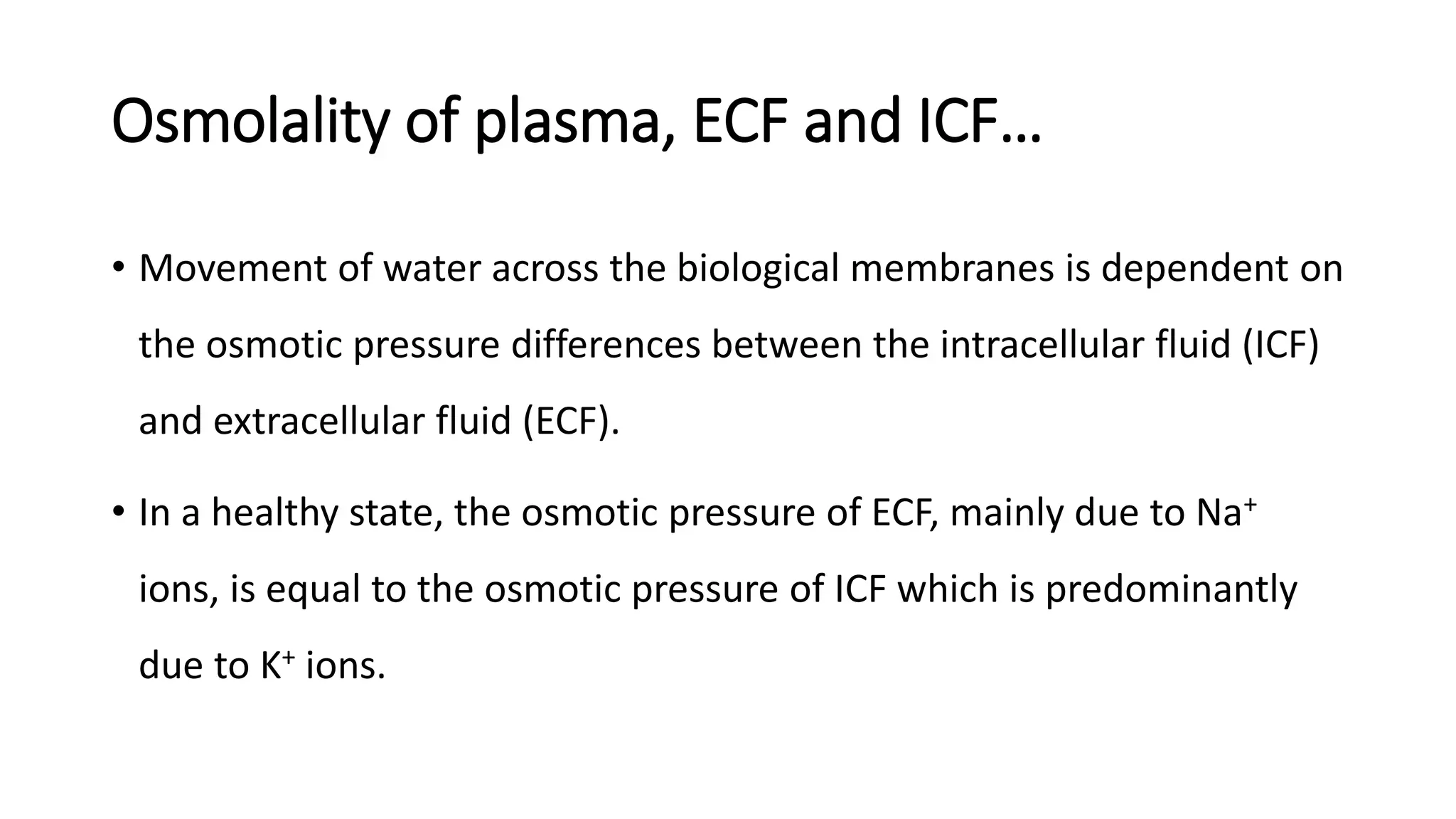 Osmolality of plasma, ECF and ICF…

• Movement of water across the biological membranes is dependent on the osmotic pressure differences between the intracellular fluid (ICF) and extracellular fluid (ECF).

• In a healthy state, the osmotic pressure of ECF, mainly due to $Na^+$ ions, is equal to the osmotic pressure of ICF which is predominantly due to $K^+$ ions.